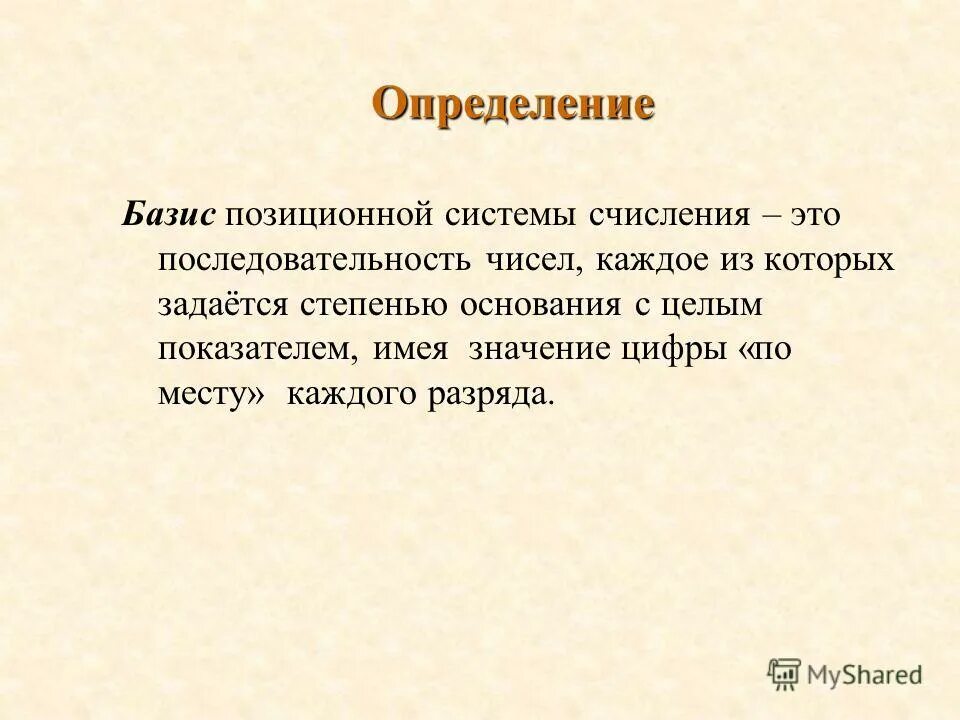 Определение

Базис позиционной системы счисления – это последовательность чисел, каждое из которых задаётся степенью основания с целым показателем, имея значение цифры «по месту» каждого разряда.

MyShared